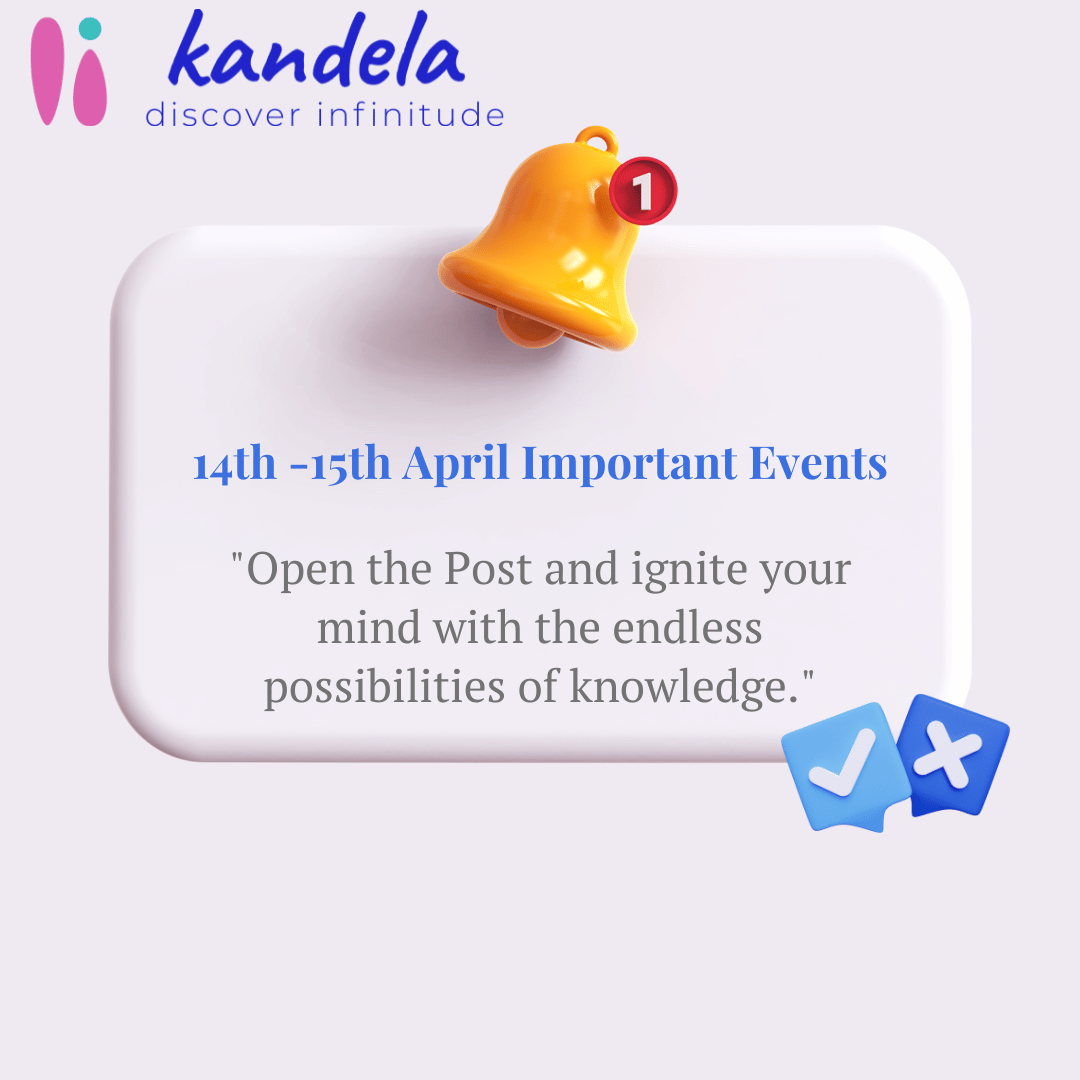 kandela
discover infinitude

1

14th -15th April Important Events

"Open the Post and ignite your mind with the endless possibilities of knowledge."